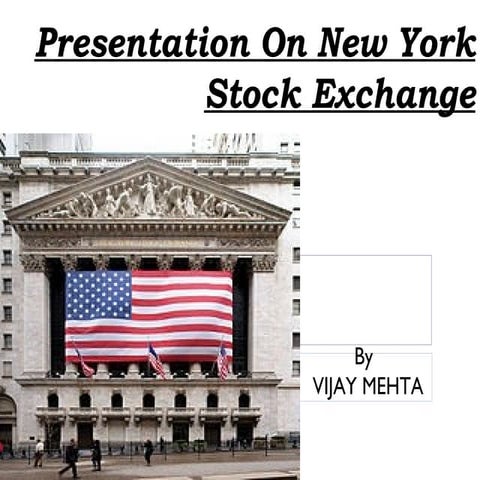 Presentation On New York Stock Exchange

By
VIJAY MEHTA